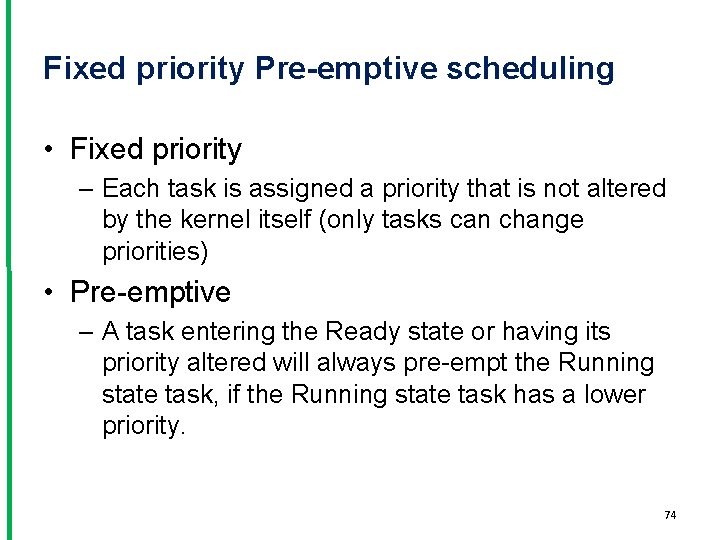 Fixed priority Pre-emptive scheduling

• Fixed priority
– Each task is assigned a priority that is not altered by the kernel itself (only tasks can change priorities)

• Pre-emptive
– A task entering the Ready state or having its priority altered will always pre-empt the Running state task, if the Running state task has a lower priority.

74